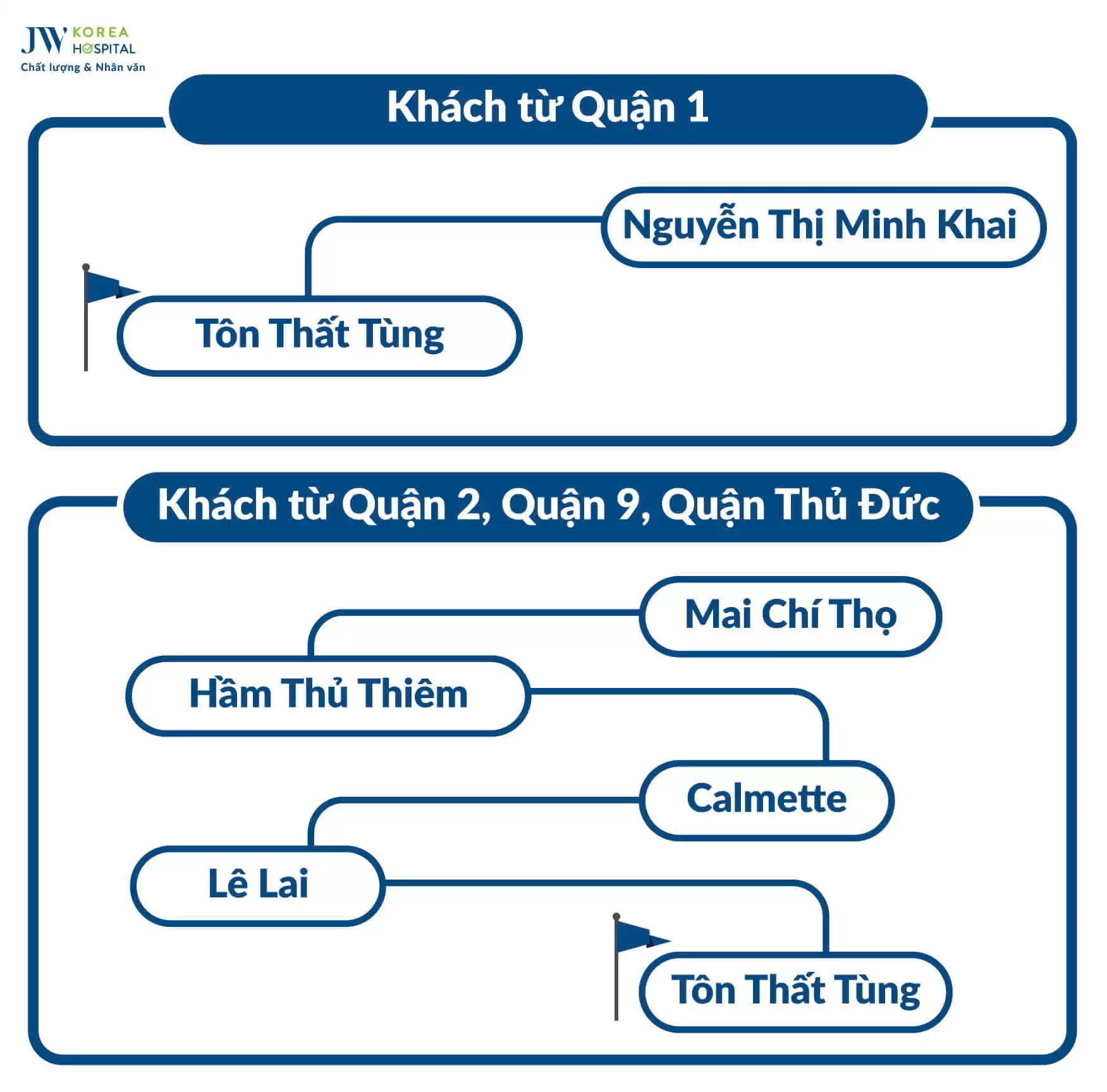 JW KOREA HOSPITAL
Chất lượng & Nhân văn

Khách từ Quận 1

Nguyễn Thị Minh Khai

Tôn Thất Tùng

Khách từ Quận 2, Quận 9, Quận Thủ Đức

Mai Chí Thọ

Hầm Thủ Thiêm

Calmette

Lê Lai

Tôn Thất Tùng